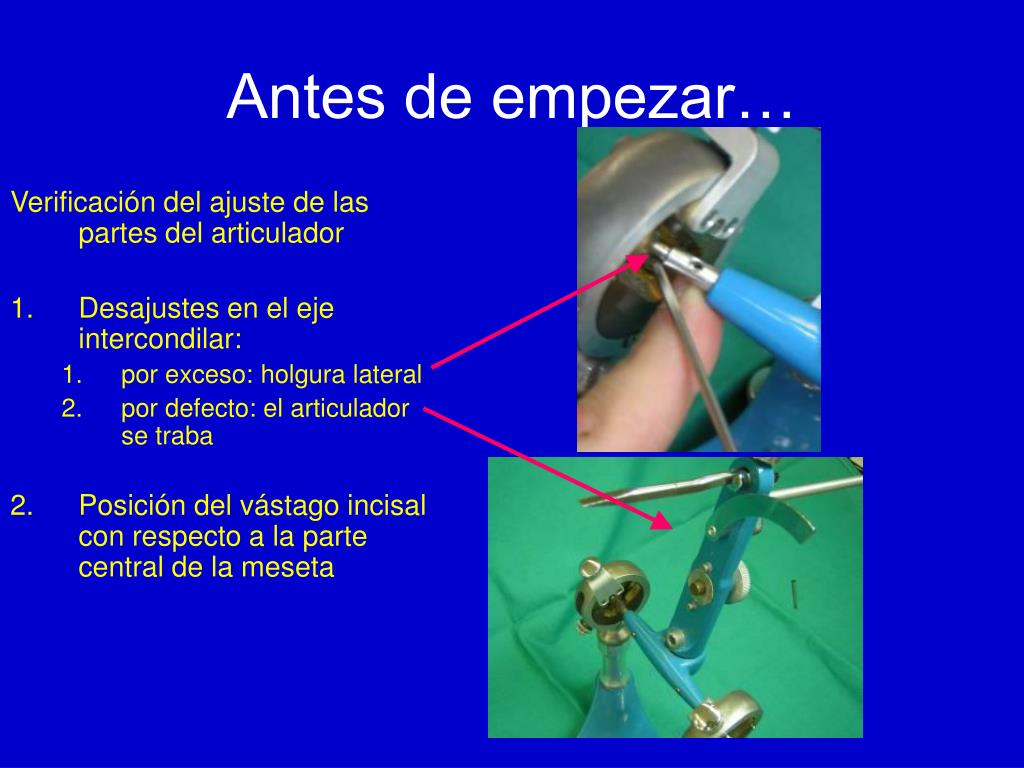 Antes de empezar…

Verificación del ajuste de las partes del articulador

1. Desajustes en el eje intercondilar:
 1. por exceso: holgura lateral
 2. por defecto: el articulador se traba

2. Posición del vástago incisal con respecto a la parte central de la meseta